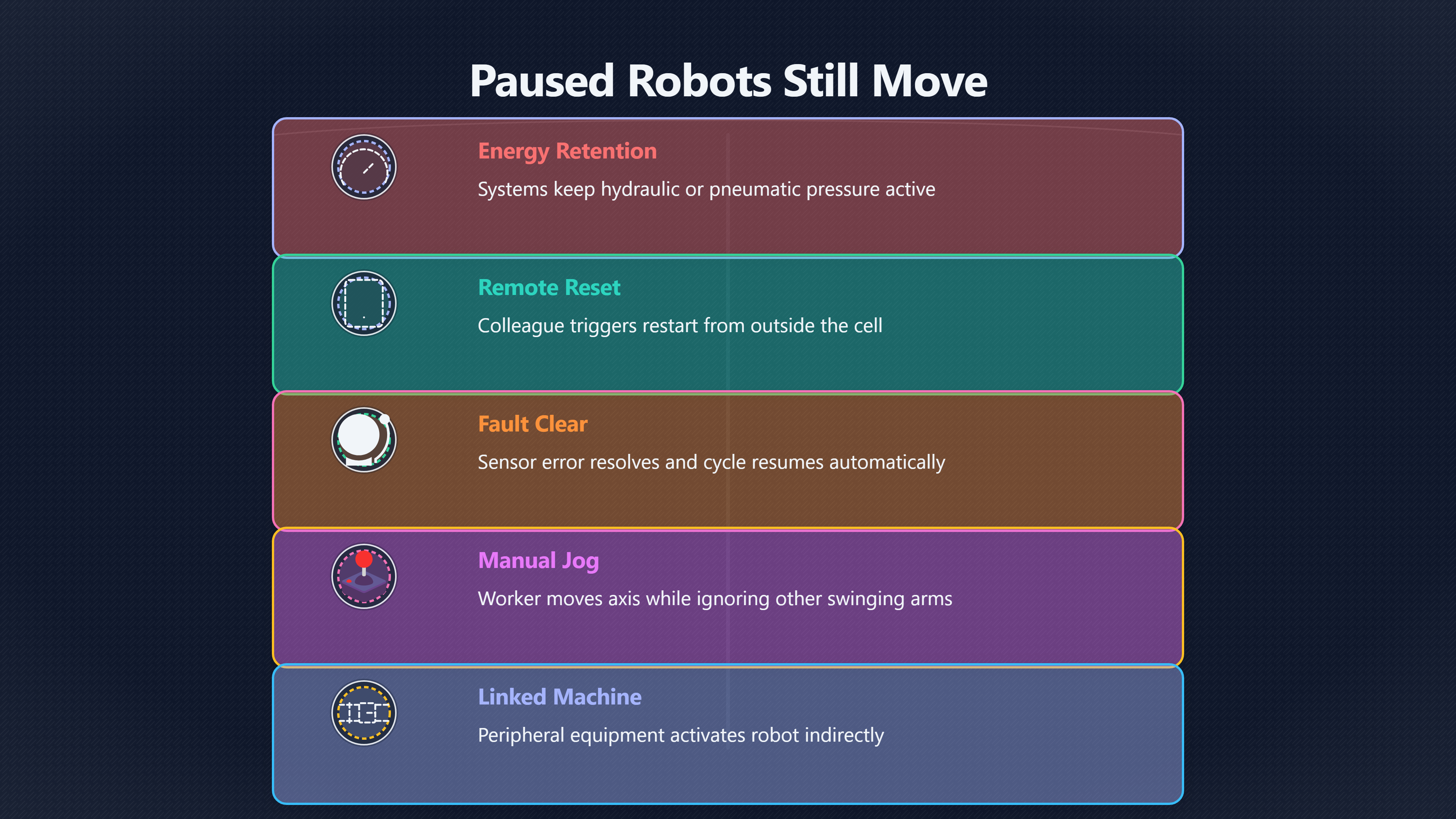 Paused Robots Still Move

Energy Retention

Systems keep hydraulic or pneumatic pressure active

Remote Reset

Colleague triggers restart from outside the cell

Fault Clear

Sensor error resolves and cycle resumes automatically

Manual Jog

Worker moves axis while ignoring other swinging arms

Linked Machine

Peripheral equipment activates robot indirectly